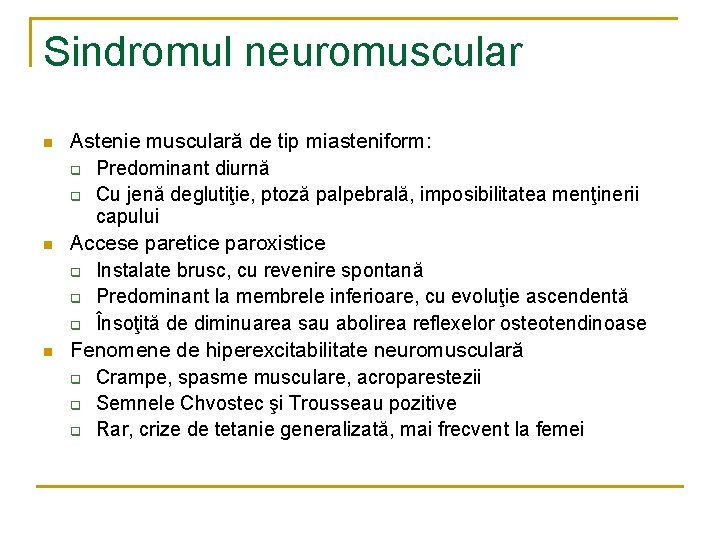 Sindromul neuromuscular

- Astenie musculară de tip miasteniform:
  - Predominant diurnă
  - Cu jenă deglutiţie, ptoză palpebrală, imposibilitatea menţinerii capului
- Accese paretice paroxistice
  - Instalate brusc, cu revenire spontană
  - Predominant la membrele inferioare, cu evoluţie ascendentă
  - Însoţită de diminuarea sau abolirea reflexelor osteotendinoase
- Fenomene de hiperexcitabilitate neuromusculară
  - Crampe, spasme musculare, acroparestezii
  - Semnele Chvostec şi Trousseau pozitive
  - Rar, crize de tetanie generalizată, mai frecvent la femei